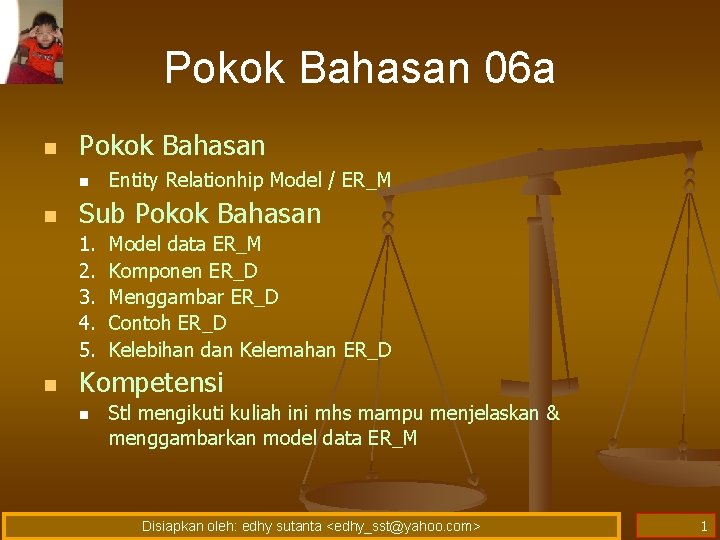 Pokok Bahasan 06a

Pokok Bahasan

Entity Relationhip Model / ER_M

Sub Pokok Bahasan

1. Model data ER_M
2. Komponen ER_D
3. Menggambar ER_D
4. Contoh ER_D
5. Kelebihan dan Kelemahan ER_D

Kompetensi

Stl mengikuti kuliah ini mhs mampu menjelaskan & menggambarkan model data ER_M

Disiapkan oleh: edhy sutanta <edhy_sst@yahoo.com>

1